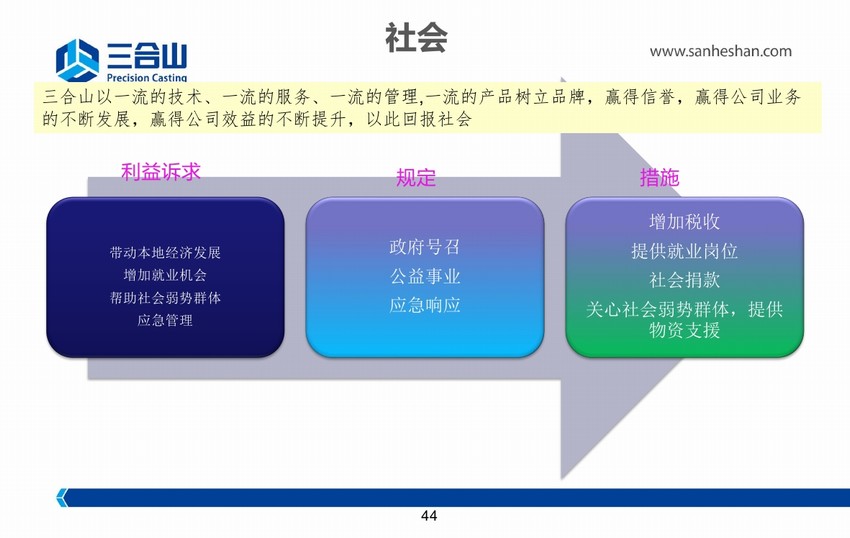 三合山
Precision Casting

社会

www.sanheshan.com

三合山以一流的技术、一流的服务、一流的管理,一流的产品树立品牌，赢得信誉，赢得公司业务的不断发展，赢得公司效益的不断提升，以此回报社会

利益诉求

带动本地经济发展
增加就业机会
帮助社会弱势群体
应急管理

规定

政府号召
公益事业
应急响应

措施

增加税收
提供就业岗位
社会捐款
关心社会弱势群体，提供物资支援

44